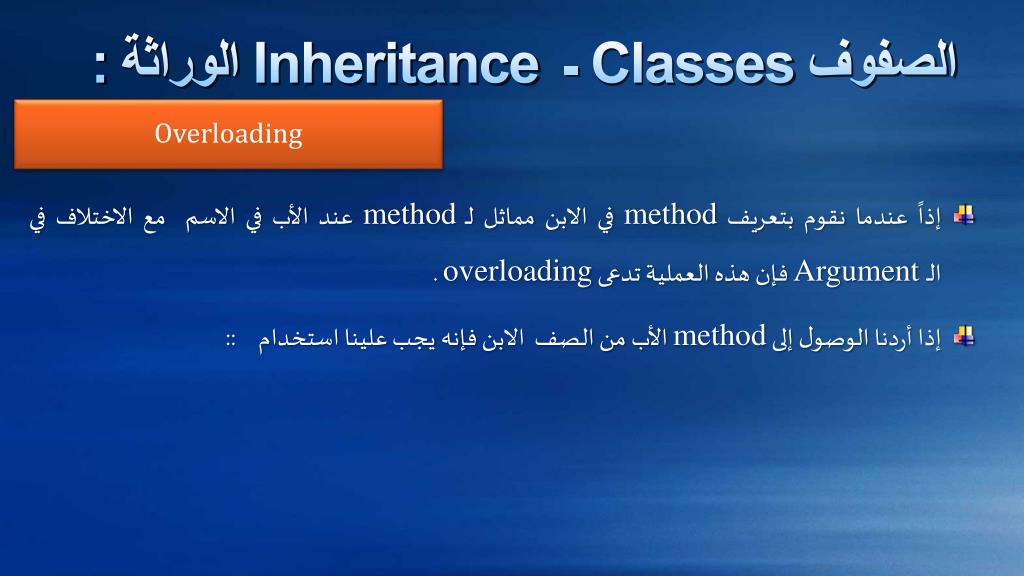 الصفوف Classes - Inheritance الوراثة :

Overloading

إذاً عندما نقوم بتعريف method في الابن مماثل لـ method عند الأب في الاسم مع الاختلاف في الـ Argument فإن هذه العملية تدعى overloading .

إذا أردنا الوصول إلى method الأب من الصف الابن فإنه يجب علينا استخدام ::